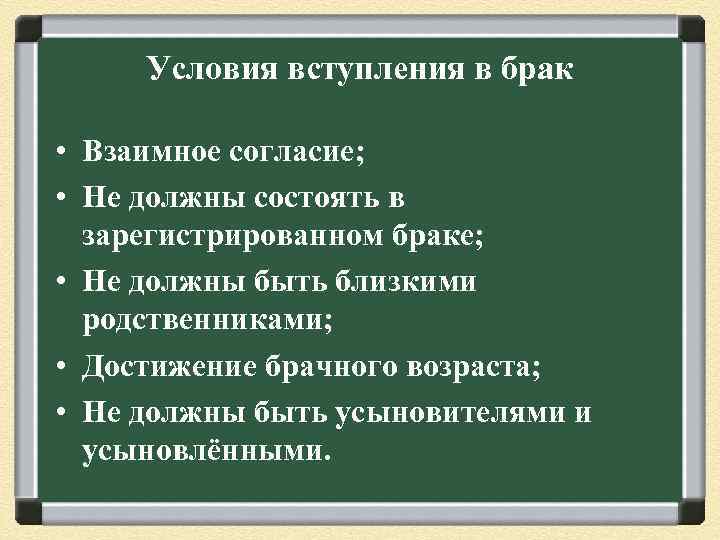 Условия вступления в брак

• Взаимное согласие;
• Не должны состоять в зарегистрированном браке;
• Не должны быть близкими родственниками;
• Достижение брачного возраста;
• Не должны быть усыновителями и усыновлёнными.